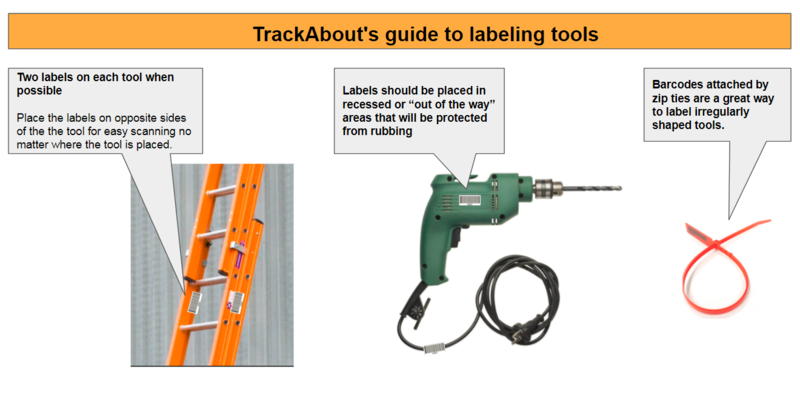 TrackAbout's guide to labeling tools

Two labels on each tool when possible

Place the labels on opposite sides of the the tool for easy scanning no matter where the tool is placed.

Labels should be placed in recessed or “out of the way” areas that will be protected from rubbing

Barcodes attached by zip ties are a great way to label irregularly shaped tools.